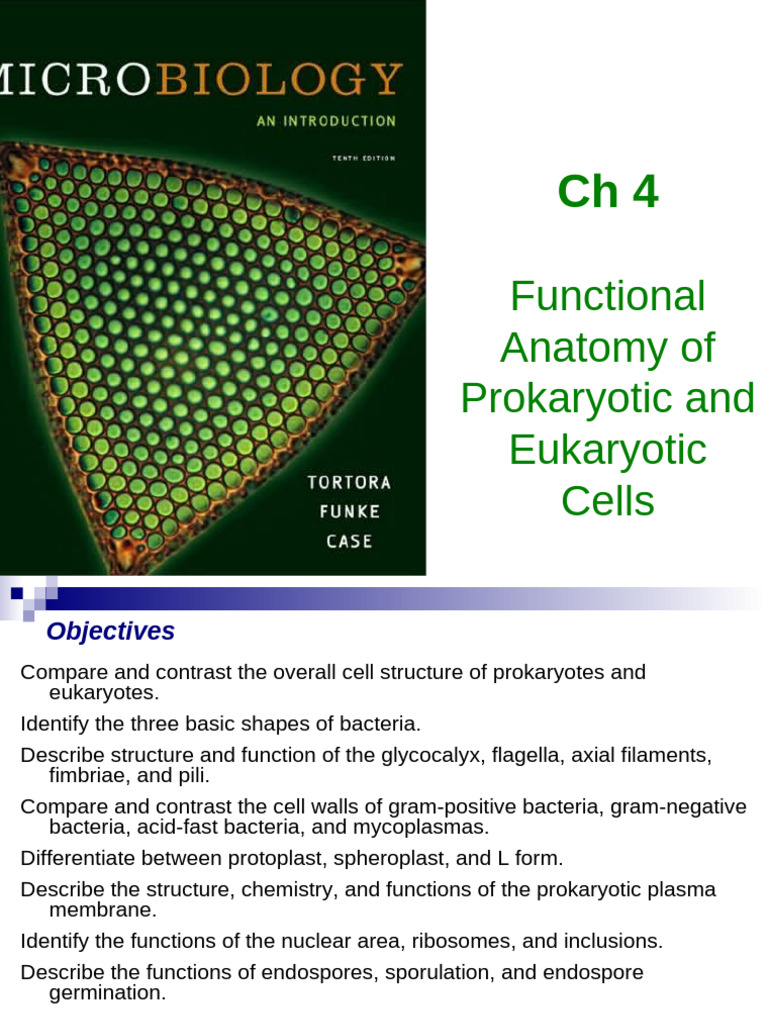 MICROBIOLOGY

AN INTRODUCTION

TENTH EDITION

TORTORA
FUNKE
CASE

Ch 4

Functional Anatomy of Prokaryotic and Eukaryotic Cells

Objectives

Compare and contrast the overall cell structure of prokaryotes and eukaryotes.

Identify the three basic shapes of bacteria.

Describe structure and function of the glycocalyx, flagella, axial filaments, fimbriae, and pili.

Compare and contrast the cell walls of gram-positive bacteria, gram-negative bacteria, acid-fast bacteria, and mycoplasmas.

Differentiate between protoplast, spheroplast, and L form.

Describe the structure, chemistry, and functions of the prokaryotic plasma membrane.

Identify the functions of the nuclear area, ribosomes, and inclusions.

Describe the functions of endospores, sporulation, and endospore germination.